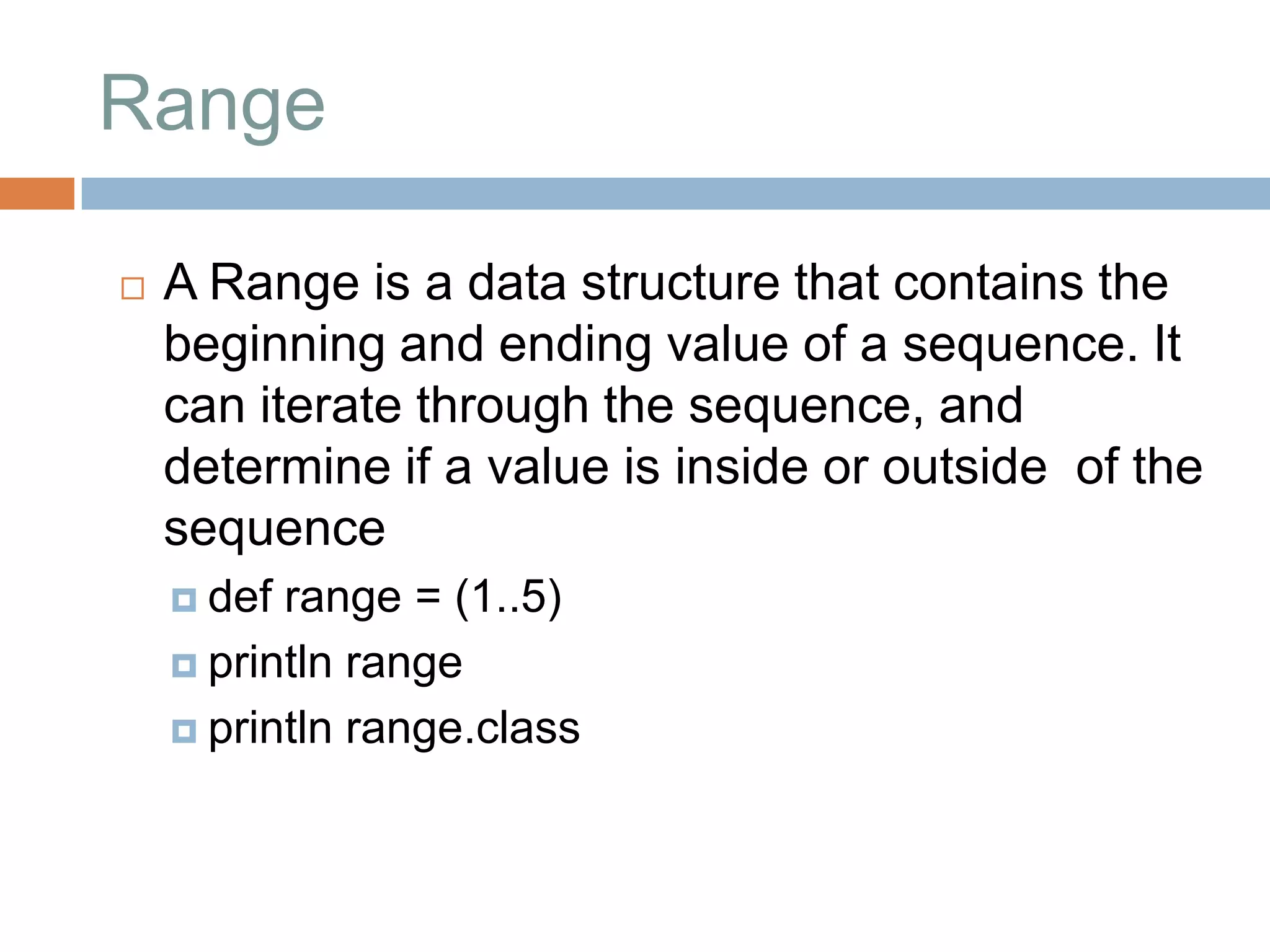 Range

A Range is a data structure that contains the beginning and ending value of a sequence. It can iterate through the sequence, and determine if a value is inside or outside  of the sequence

def range = (1..5)

println range

println range.class